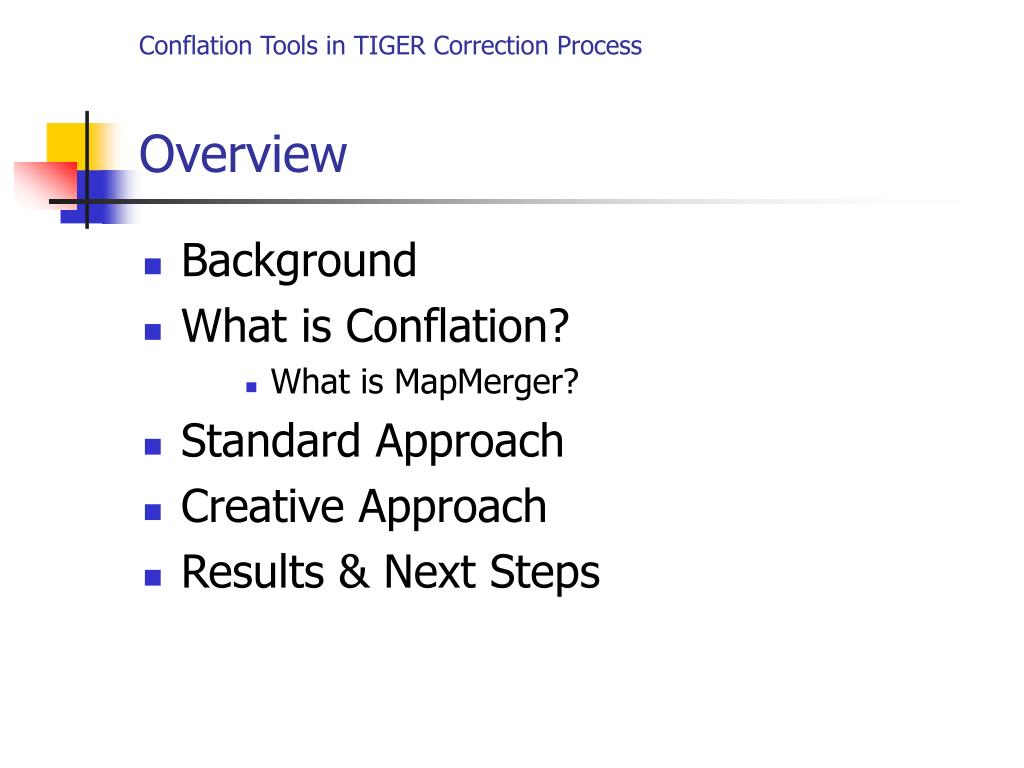 Conflation Tools in TIGER Correction Process

Overview

- Background
- What is Conflation?
  - What is MapMerger?
- Standard Approach
- Creative Approach
- Results & Next Steps